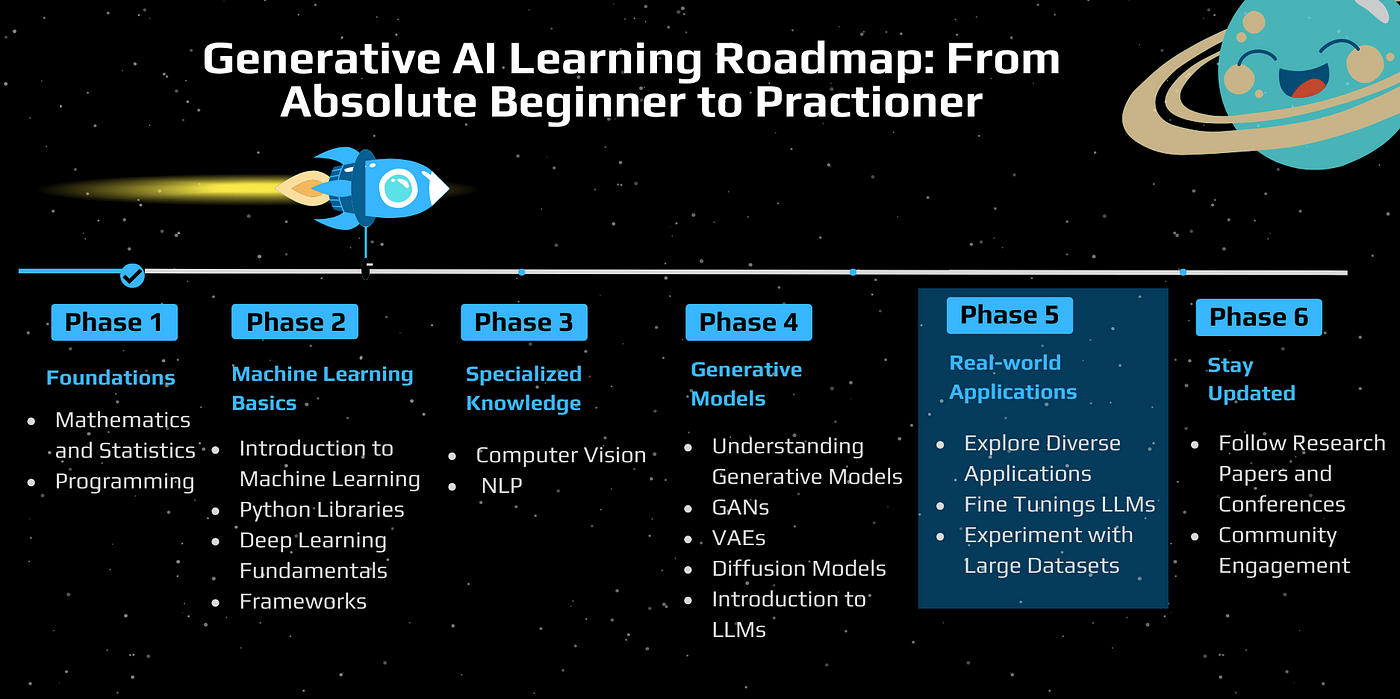 Generative AI Learning Roadmap: From Absolute Beginner to Practioner

Phase 1

Foundations

- Mathematics and Statistics
- Programming

Phase 2

Machine Learning Basics

- Introduction to Machine Learning
- Python Libraries
- Deep Learning Fundamentals
- Frameworks

Phase 3

Specialized Knowledge

- Computer Vision
- NLP

Phase 4

Generative Models

- Understanding Generative Models
- GANs
- VAEs
- Diffusion Models
- Introduction to LLMs

Phase 5

Real-world Applications

- Explore Diverse Applications
- Fine Tunings LLMs
- Experiment with Large Datasets

Phase 6

Stay Updated

- Follow Research Papers and Conferences
- Community Engagement